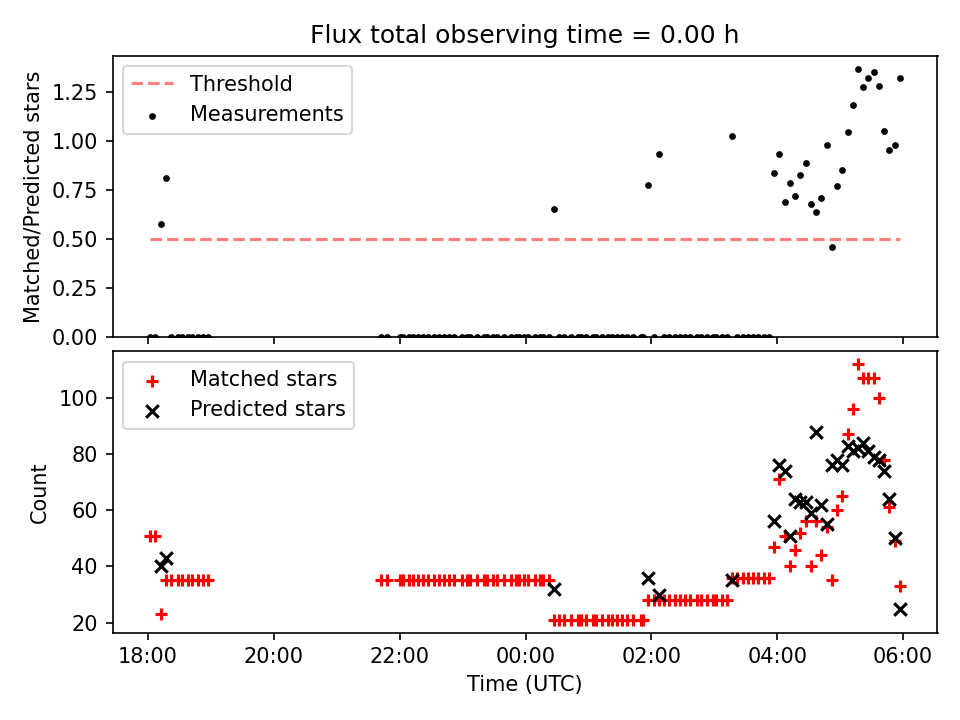 Flux total observing time = 0.00 h

Threshold
Measurements

Matched/Predicted stars

1.25
1.00
0.75
0.50
0.25
0.00

Matched stars
Predicted stars

Count

100
80
60
40
20

18:00
20:00
22:00
00:00
02:00
04:00
06:00

Time (UTC)